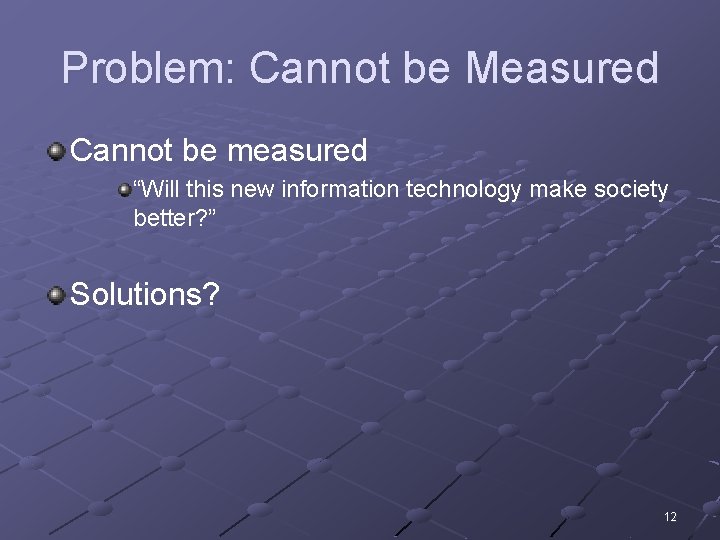 Problem: Cannot be Measured

Cannot be measured

“Will this new information technology make society better?”

Solutions?

12